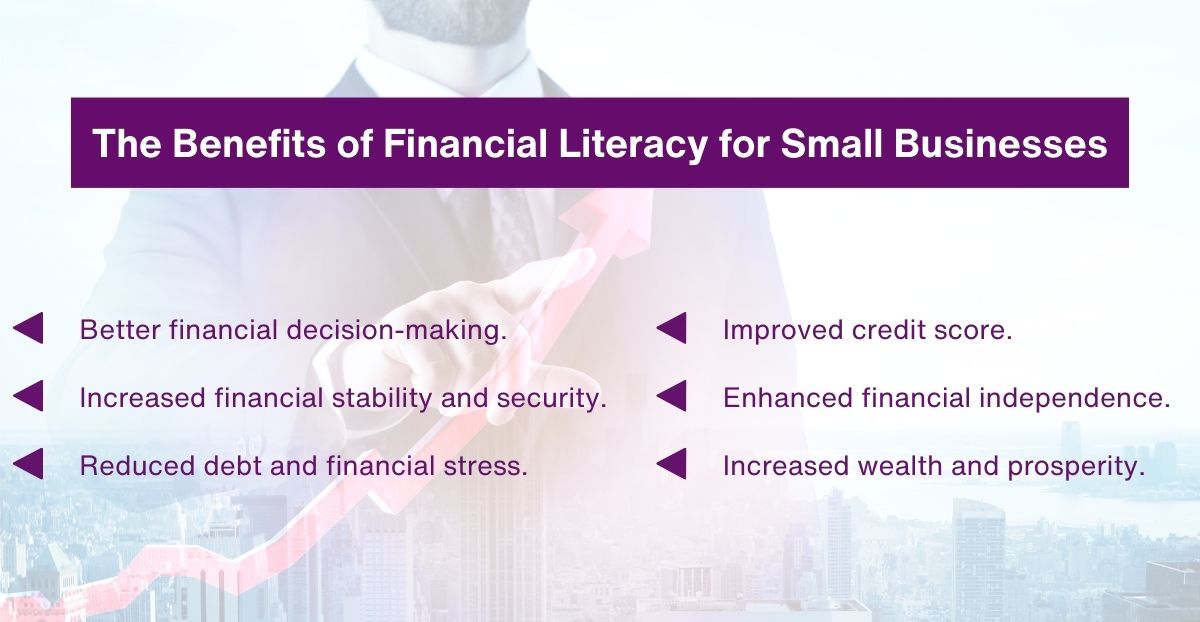 The Benefits of Financial Literacy for Small Businesses

Better financial decision-making.

Increased financial stability and security.

Reduced debt and financial stress.

Improved credit score.

Enhanced financial independence.

Increased wealth and prosperity.